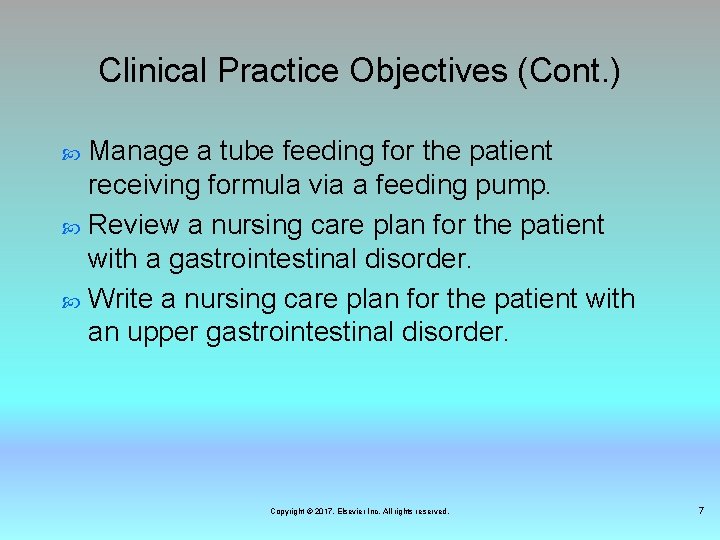 Clinical Practice Objectives (Cont.)

Manage a tube feeding for the patient receiving formula via a feeding pump.

Review a nursing care plan for the patient with a gastrointestinal disorder.

Write a nursing care plan for the patient with an upper gastrointestinal disorder.

Copyright © 2017, Elsevier Inc. All rights reserved.

7